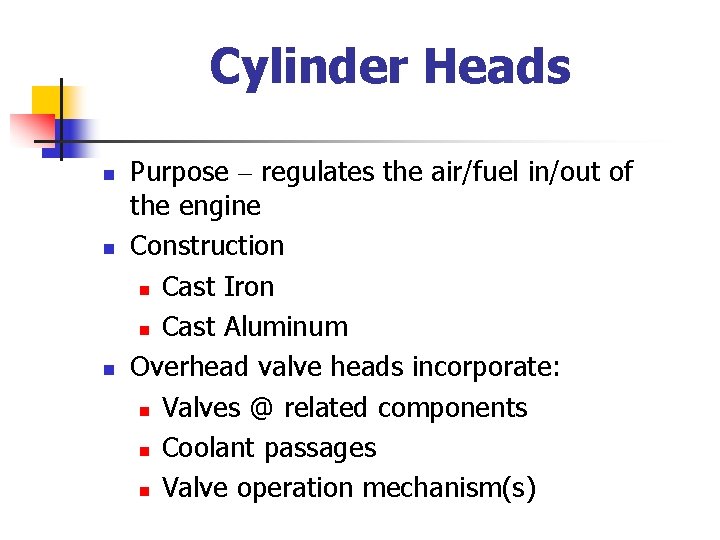 Cylinder Heads

- Purpose – regulates the air/fuel in/out of the engine
- Construction
  - Cast Iron
  - Cast Aluminum
- Overhead valve heads incorporate:
  - Valves @ related components
  - Coolant passages
  - Valve operation mechanism(s)